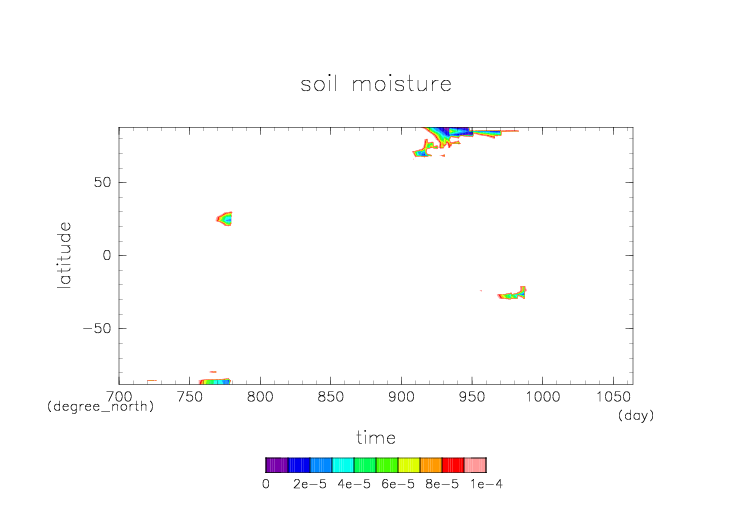 soil moisture

latitude

50

0

−50

700 750 800 850 900 950 1000 1050

(degree_north)

(day)

time

0 2e−5 4e−5 6e−5 8e−5 1e−4